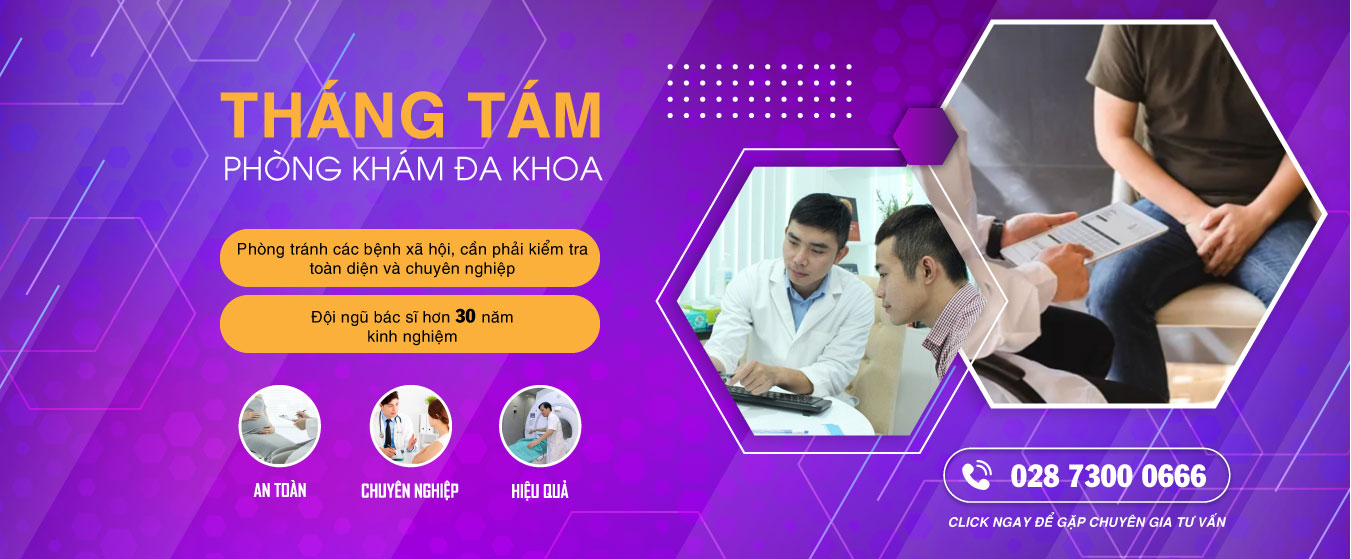 THÁNG TÁM
PHÒNG KHÁM ĐA KHOA

Phòng tránh các bệnh xã hội, cần phải kiểm tra toàn diện và chuyên nghiệp

Đội ngũ bác sĩ hơn 30 năm kinh nghiệm

AN TOÀN

CHUYÊN NGHIỆP

HIỆU QUẢ

028 7300 0666

CLICK NGAY ĐỂ GẶP CHUYÊN GIA TƯ VẤN